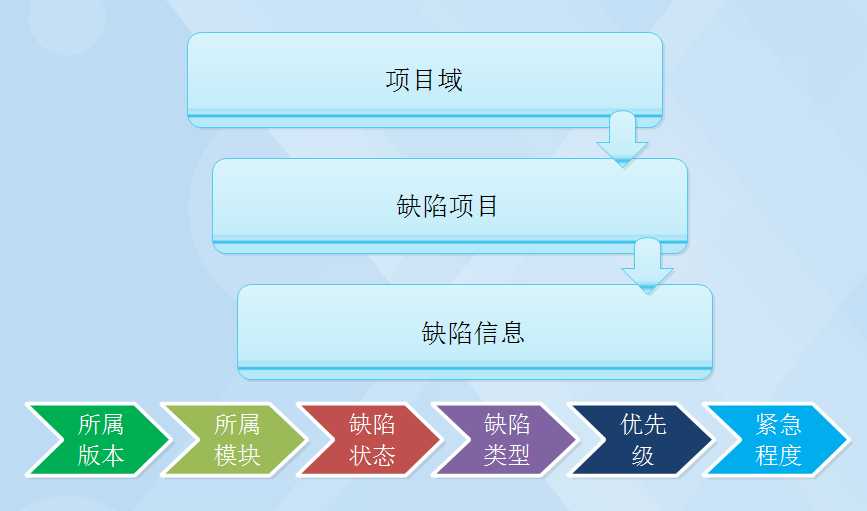 项目域

缺陷项目

缺陷信息

所属版本

所属模块

缺陷状态

缺陷类型

优先级

紧急程度